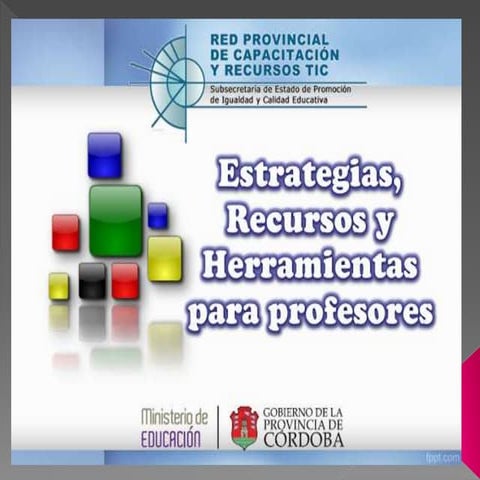 RED PROVINCIAL DE CAPACITACIÓN Y RECURSOS TIC
Subsecretaría de Estado de Promoción de Igualdad y Calidad Educativa

Estrategias, Recursos y Herramientas para profesores

Ministerio de EDUCACIÓN

GOBIERNO DE LA PROVINCIA DE CÓRDOBA

fppt.com